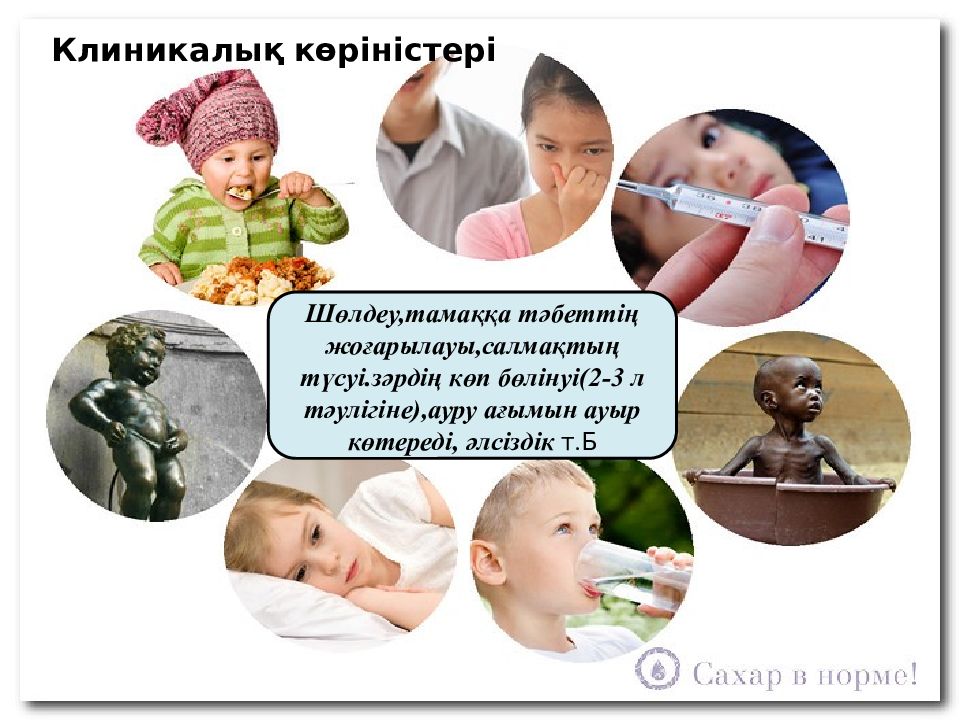 Клиникалық көріністері

Шөлдеу,тамаққа тәбеттің жоғарылауы,салмақтың түсуі.зәрдің көп бөлінуі(2-3 л тәулігіне),ауру ағымын ауыр көтереді, әлсіздік т.Б

Сахар в норме!